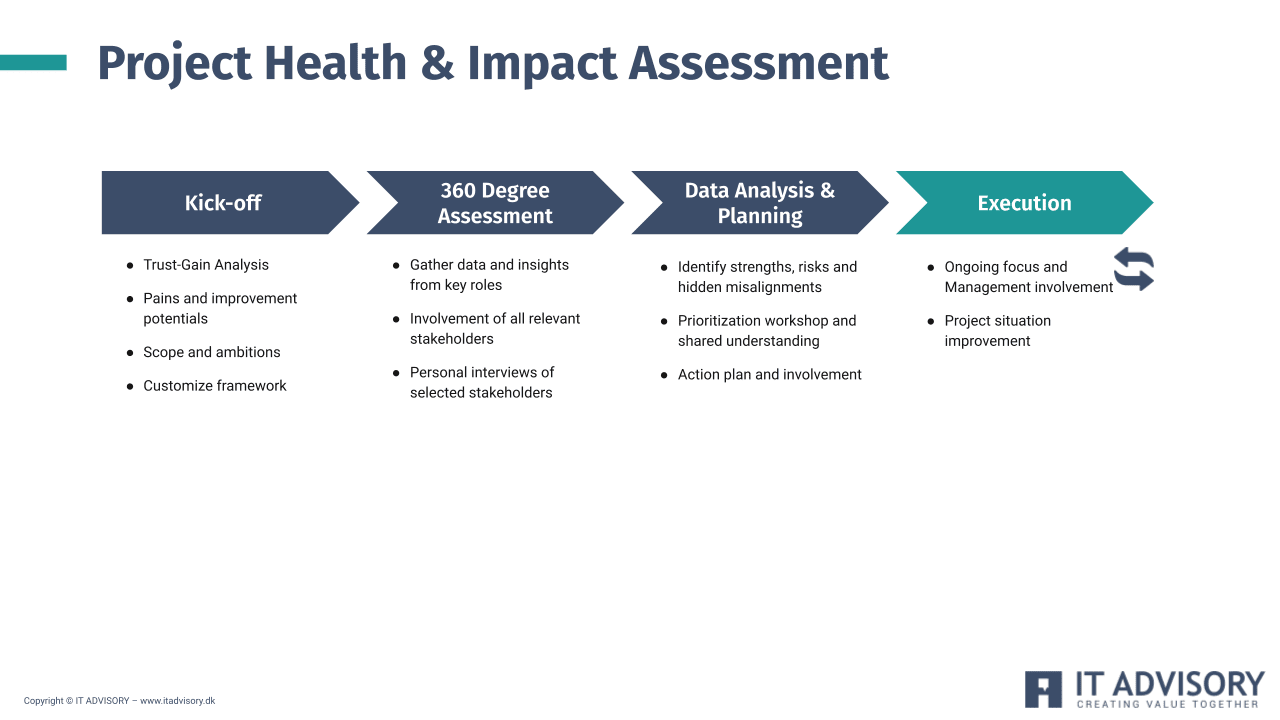 Project Health & Impact Assessment

Kick-off

- Trust-Gain Analysis
- Pains and improvement potentials
- Scope and ambitions
- Customize framework

360 Degree Assessment

- Gather data and insights from key roles
- Involvement of all relevant stakeholders
- Personal interviews of selected stakeholders

Data Analysis & Planning

- Identify strengths, risks and hidden misalignments
- Prioritization workshop and shared understanding
- Action plan and involvement

Execution

- Ongoing focus and Management involvement
- Project situation improvement

Copyright © IT ADVISORY – www.itadvisory.dk

IT ADVISORY
CREATING VALUE TOGETHER